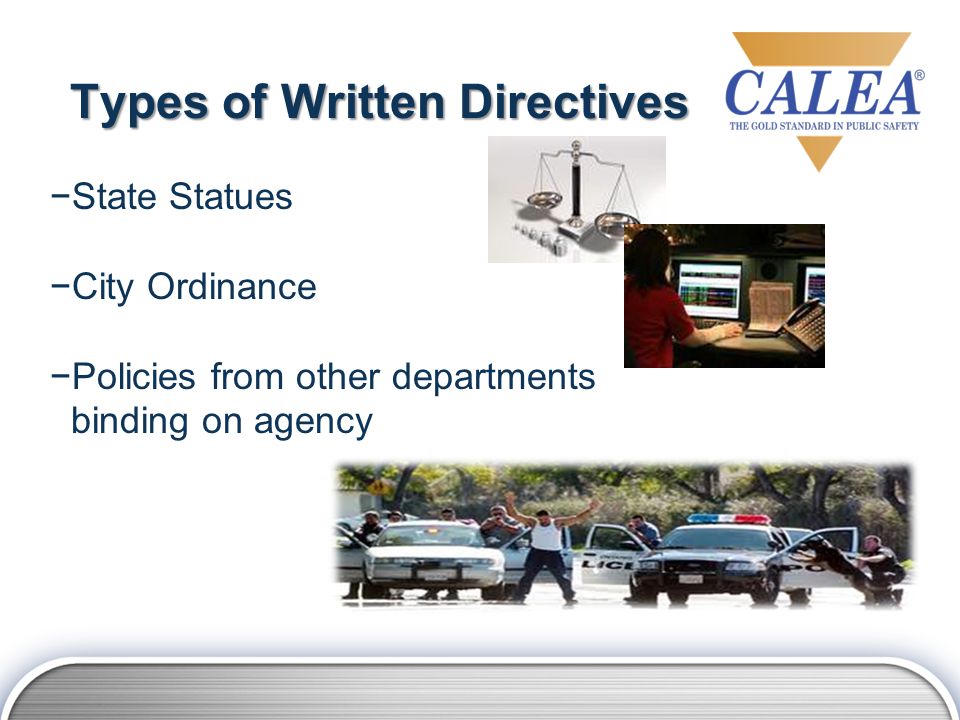 Types of Written Directives

CALEA®
THE GOLD STANDARD IN PUBLIC SAFETY

−State Statues

−City Ordinance

−Policies from other departments binding on agency